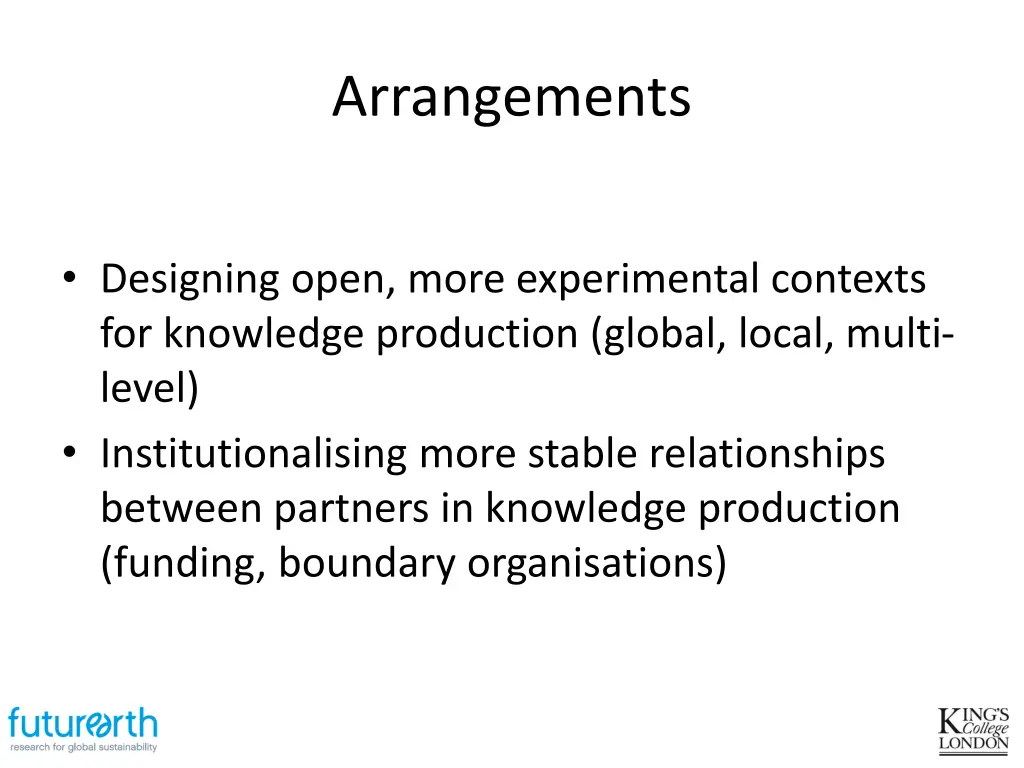 Arrangements

• Designing open, more experimental contexts for knowledge production (global, local, multi-level)
• Institutionalising more stable relationships between partners in knowledge production (funding, boundary organisations)

futurearth
research for global sustainability

KING'S College LONDON